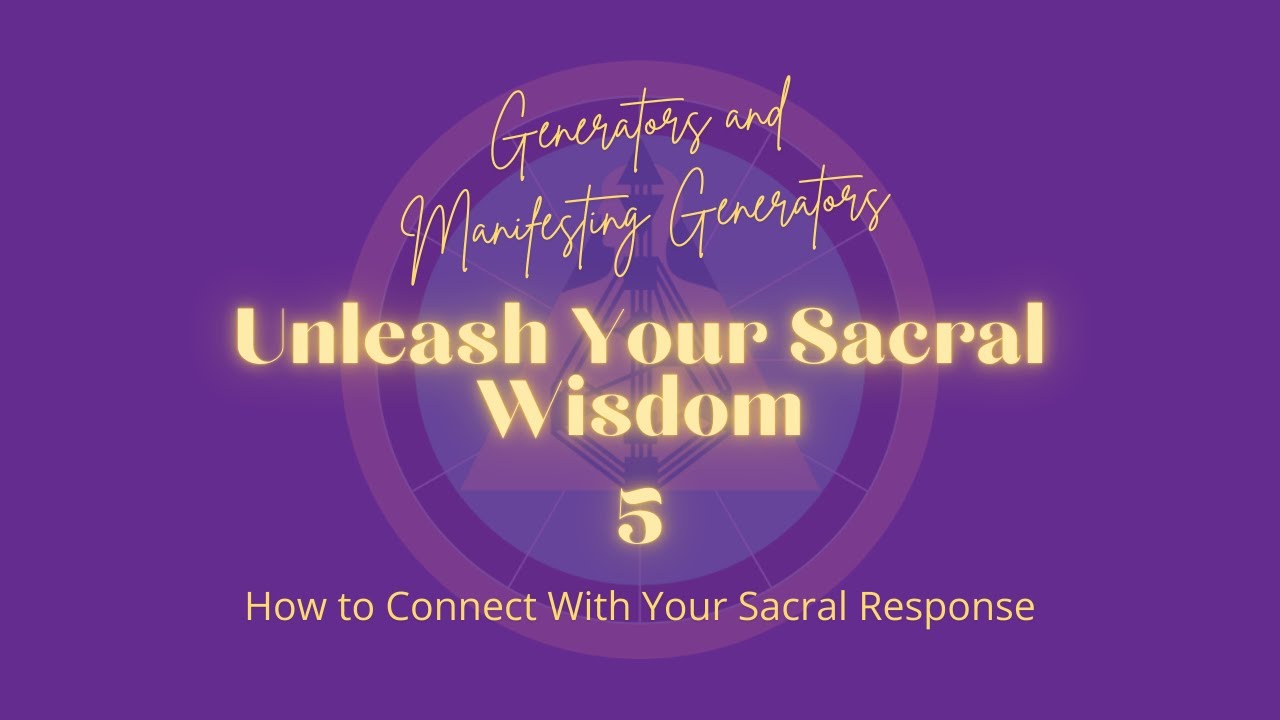 Generators and Manifesting Generators

Unleash Your Sacral Wisdom

5

How to Connect With Your Sacral Response